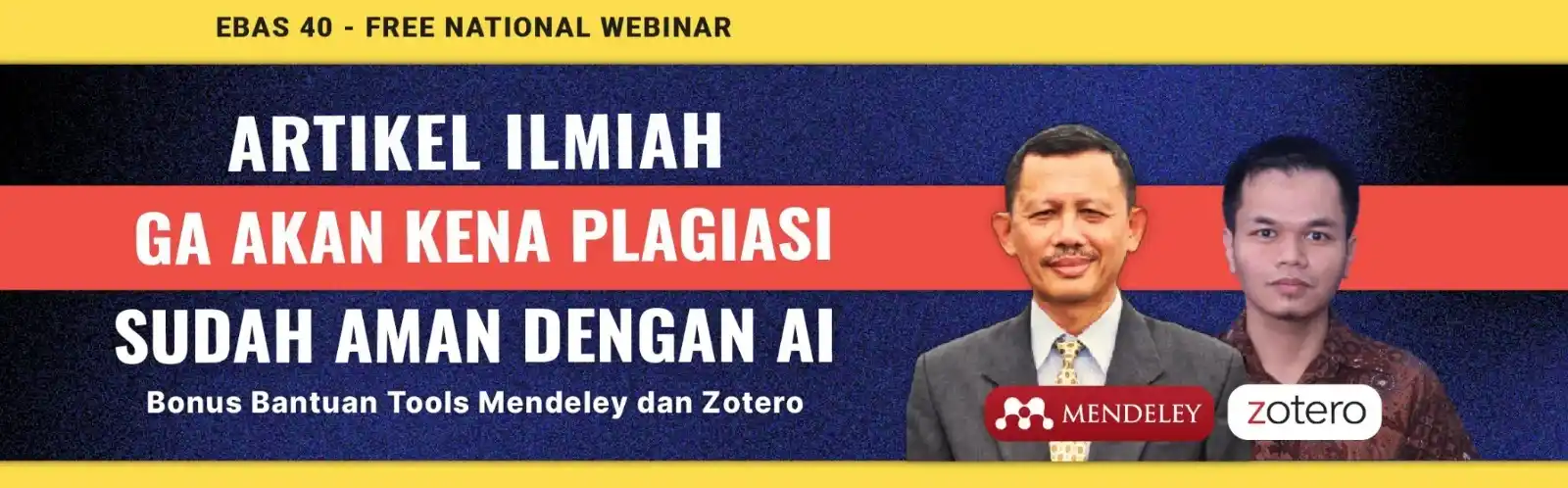 EBAS 40 - FREE NATIONAL WEBINAR

ARTIKEL ILMIAH
GA AKAN KENA PLAGIASI
SUDAH AMAN DENGAN AI

Bonus Bantuan Tools Mendeley dan Zotero

MENDELEY

zotero